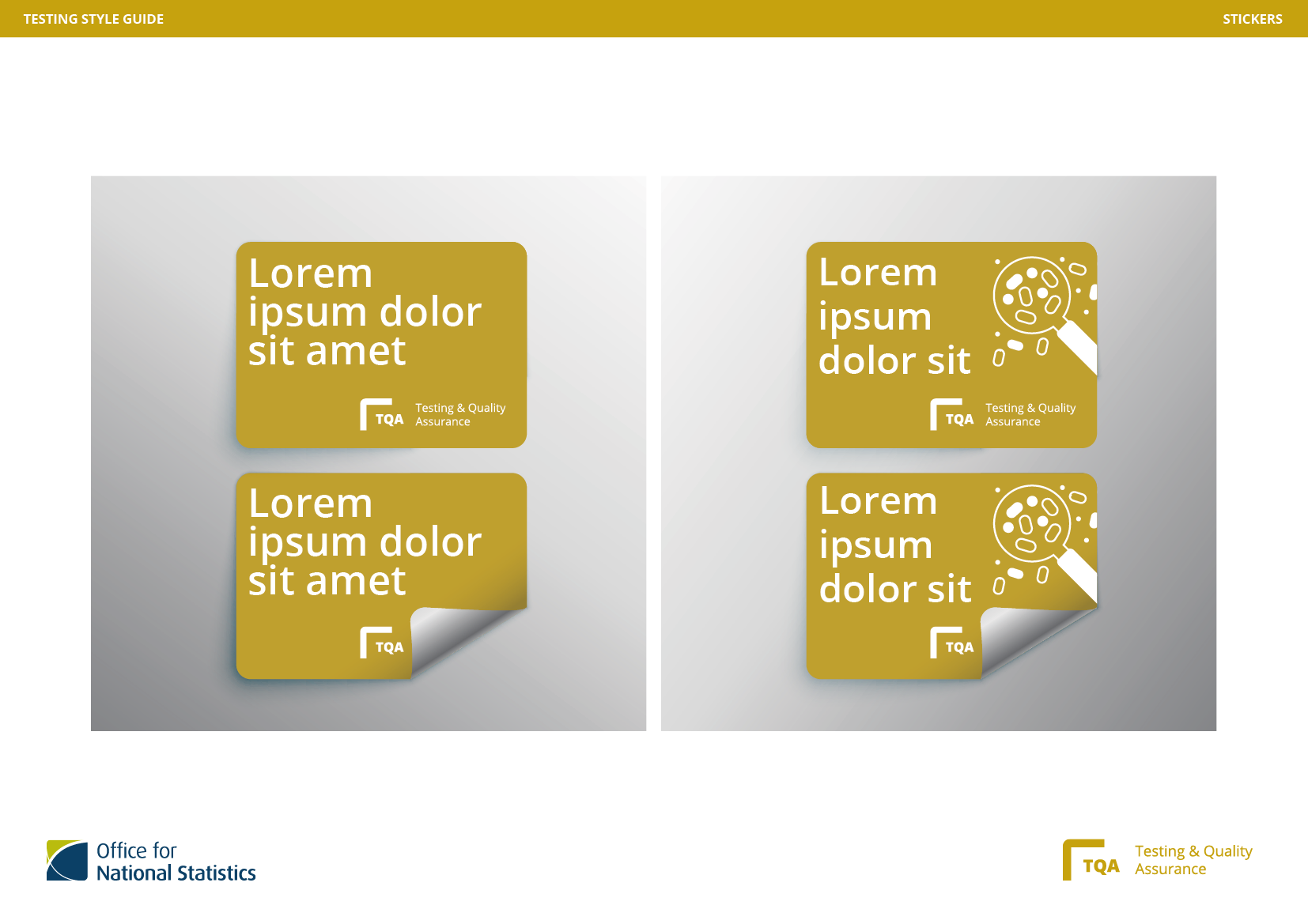 TESTING STYLE GUIDE

STICKERS

Lorem ipsum dolor sit amet

TQA Testing & Quality Assurance

Lorem ipsum dolor sit amet

TQA

Lorem ipsum dolor sit

TQA Testing & Quality Assurance

Lorem ipsum dolor sit

TQA

Office for National Statistics

TQA Testing & Quality Assurance